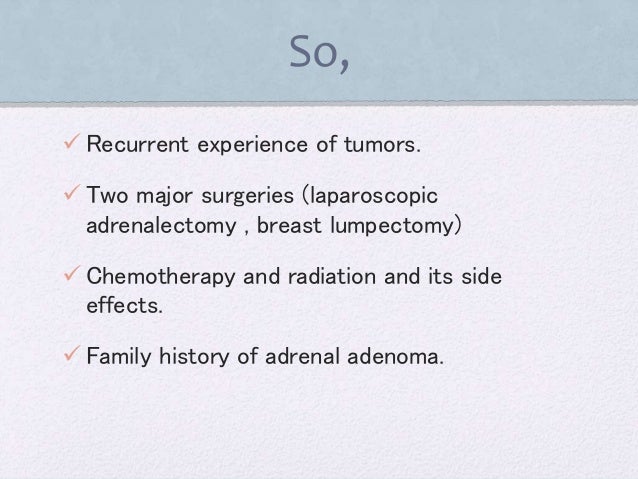 So,

✓ Recurrent experience of tumors.

✓ Two major surgeries (laparoscopic adrenalectomy , breast lumpectomy)

✓ Chemotherapy and radiation and its side effects.

✓ Family history of adrenal adenoma.